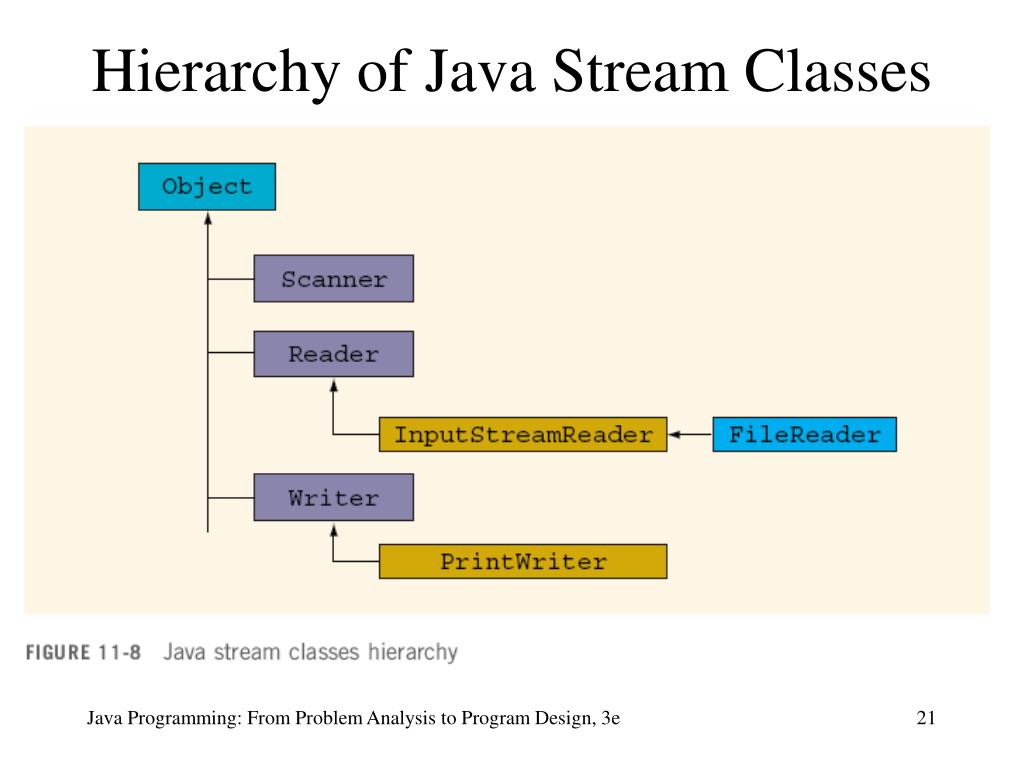 Hierarchy of Java Stream Classes

Object

Scanner

Reader

InputStreamReader

FileReader

Writer

PrintWriter

FIGURE 11-8 Java stream classes hierarchy

Java Programming: From Problem Analysis to Program Design, 3e

21